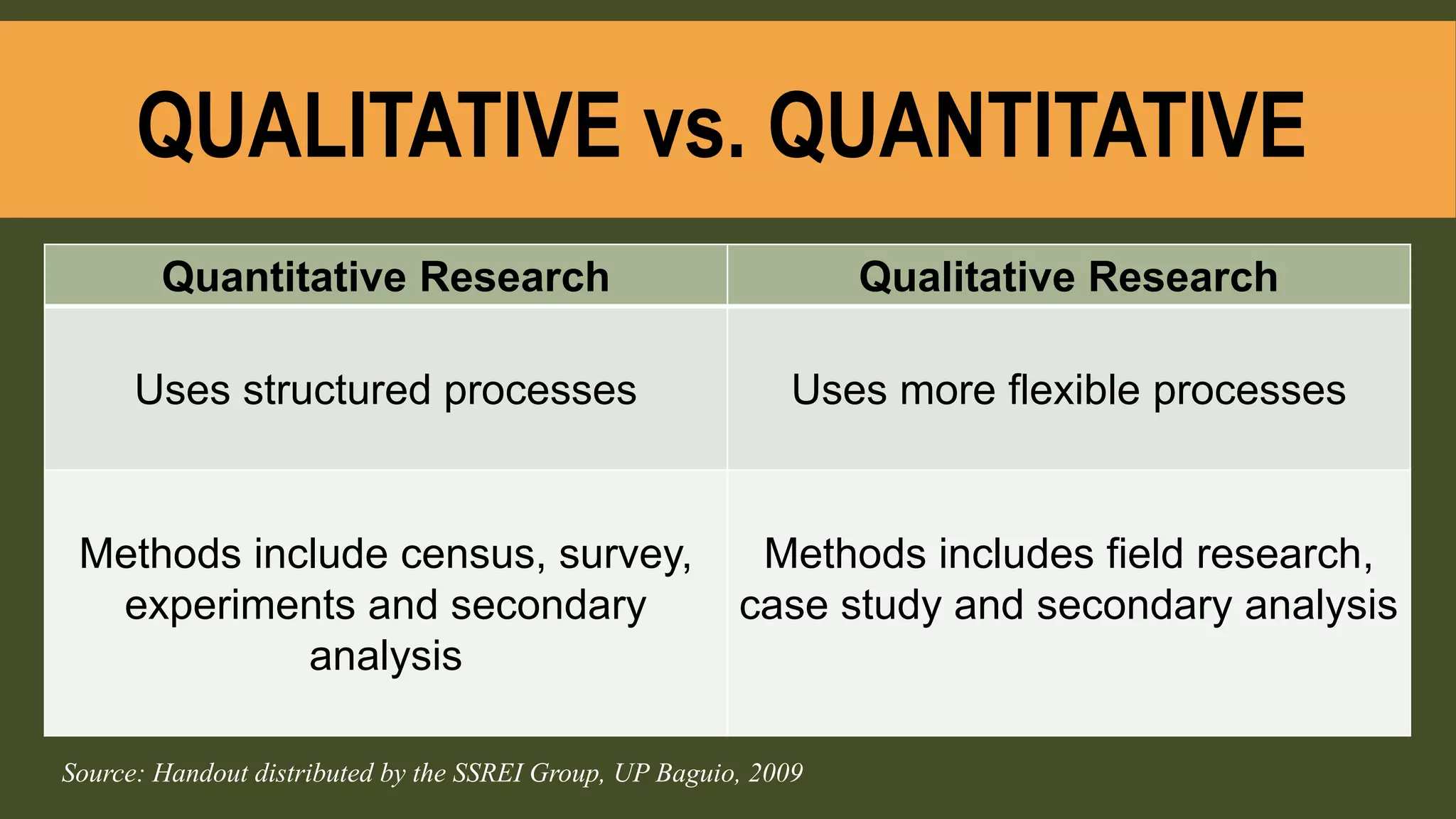 QUALITATIVE vs. QUANTITATIVE

| Quantitative Research | Qualitative Research |
|---|---|
| Uses structured processes | Uses more flexible processes |
| Methods include census, survey, experiments and secondary analysis | Methods includes field research, case study and secondary analysis |

Source: Handout distributed by the SSREI Group, UP Baguio, 2009